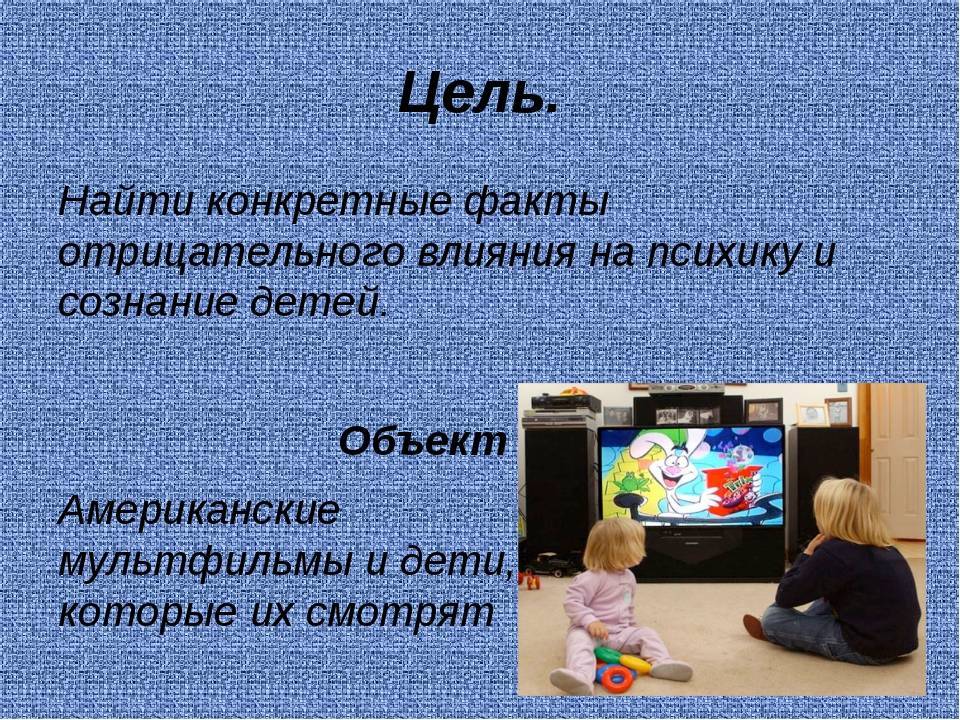 Цель.

Найти конкретные факты отрицательного влияния на психику и сознание детей.

Объект

Американские мультфильмы и дети, которые их смотрят